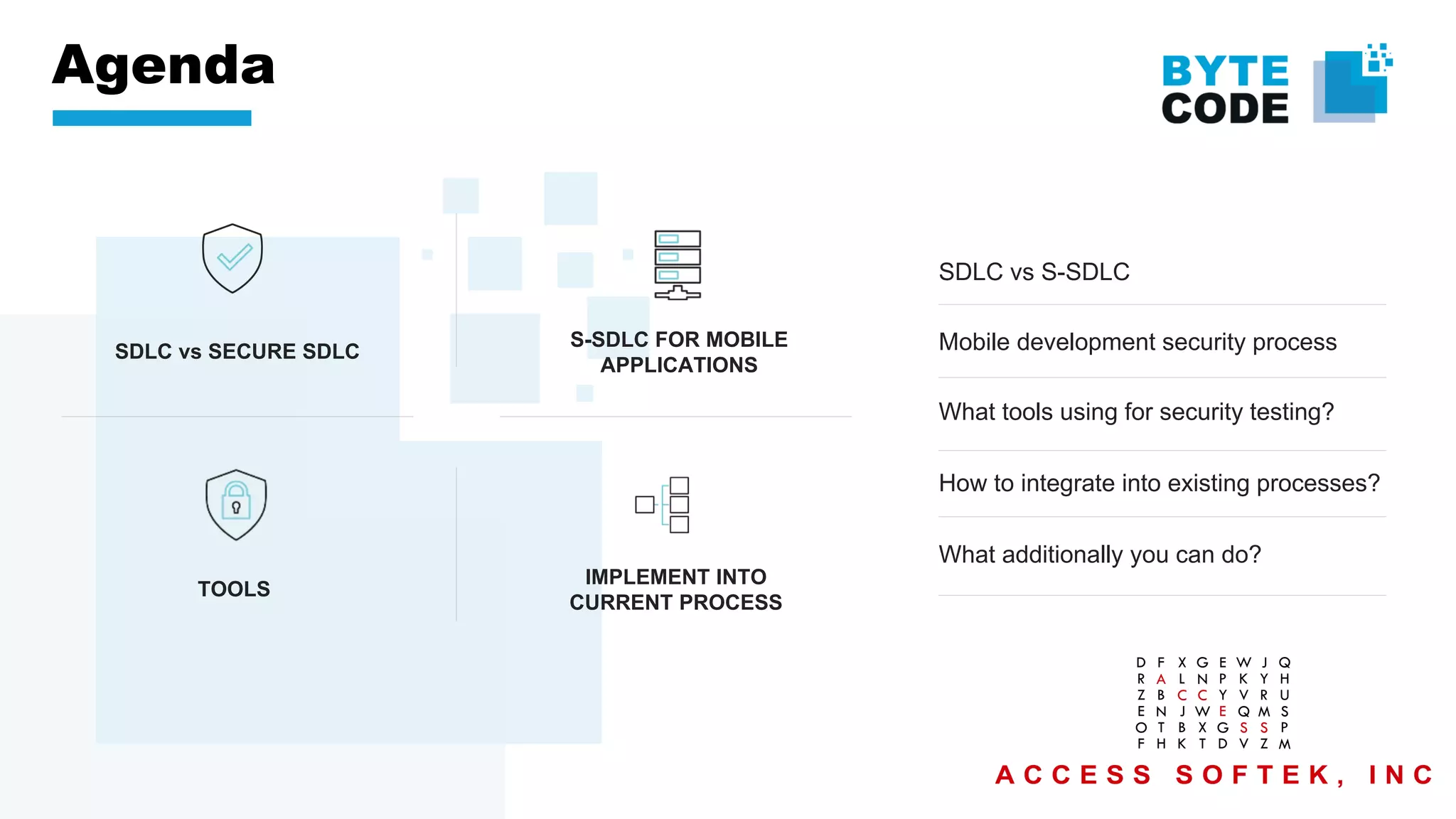 Agenda

BYTE CODE

SDLC vs SECURE SDLC

S-SDLC FOR MOBILE APPLICATIONS

TOOLS

IMPLEMENT INTO CURRENT PROCESS

SDLC vs S-SDLC

Mobile development security process

What tools using for security testing?

How to integrate into existing processes?

What additionally you can do?

D F X G E W J Q
R A L N P K Y H
Z B C C Y V R U
E N J W E Q M S
O T B X G S S P
F H K T D V Z M

ACCESS SOFTEK, INC